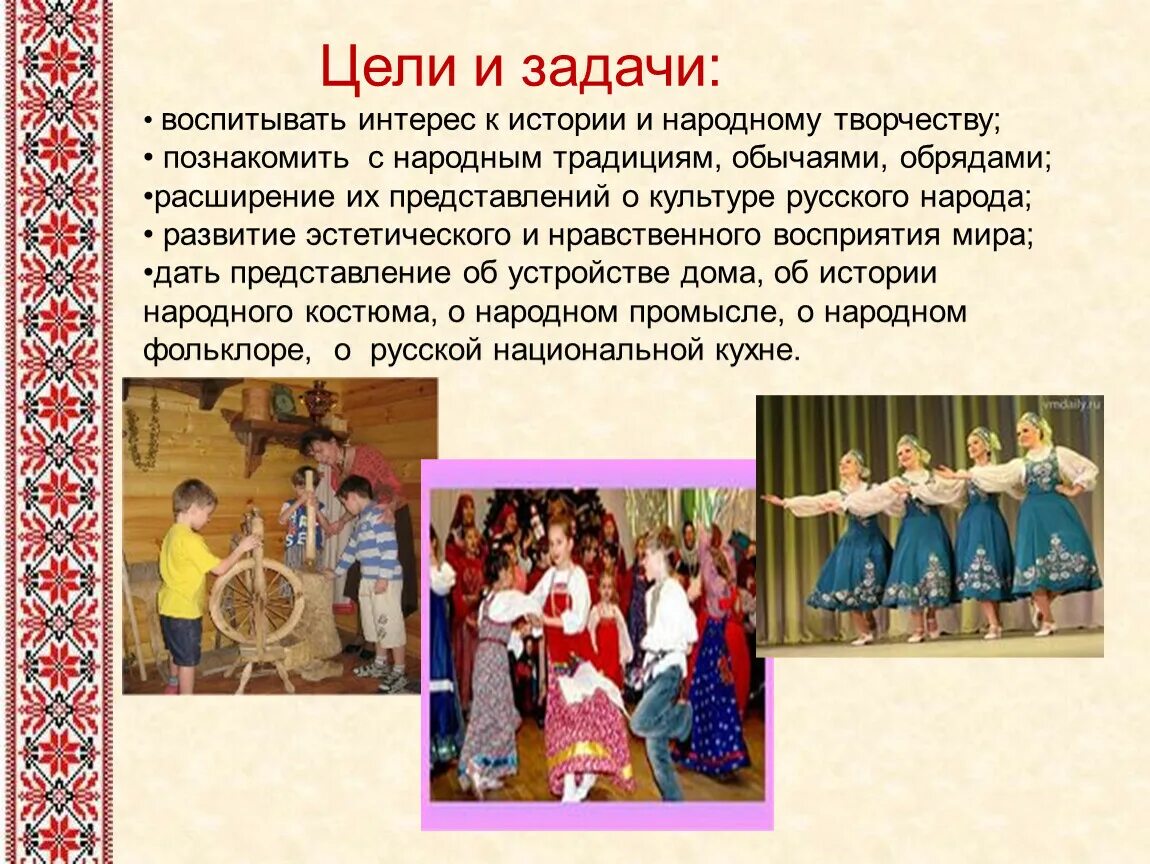 Цели и задачи:

• воспитывать интерес к истории и народному творчеству;
• познакомить  с народным традициям, обычаями, обрядами;
•расширение их представлений о культуре русского народа;
• развитие эстетического и нравственного восприятия мира;
•дать представление об устройстве дома, об истории народного костюма, о народном промысле, о народном фольклоре,  о  русской национальной кухне.

vmdaily.ru